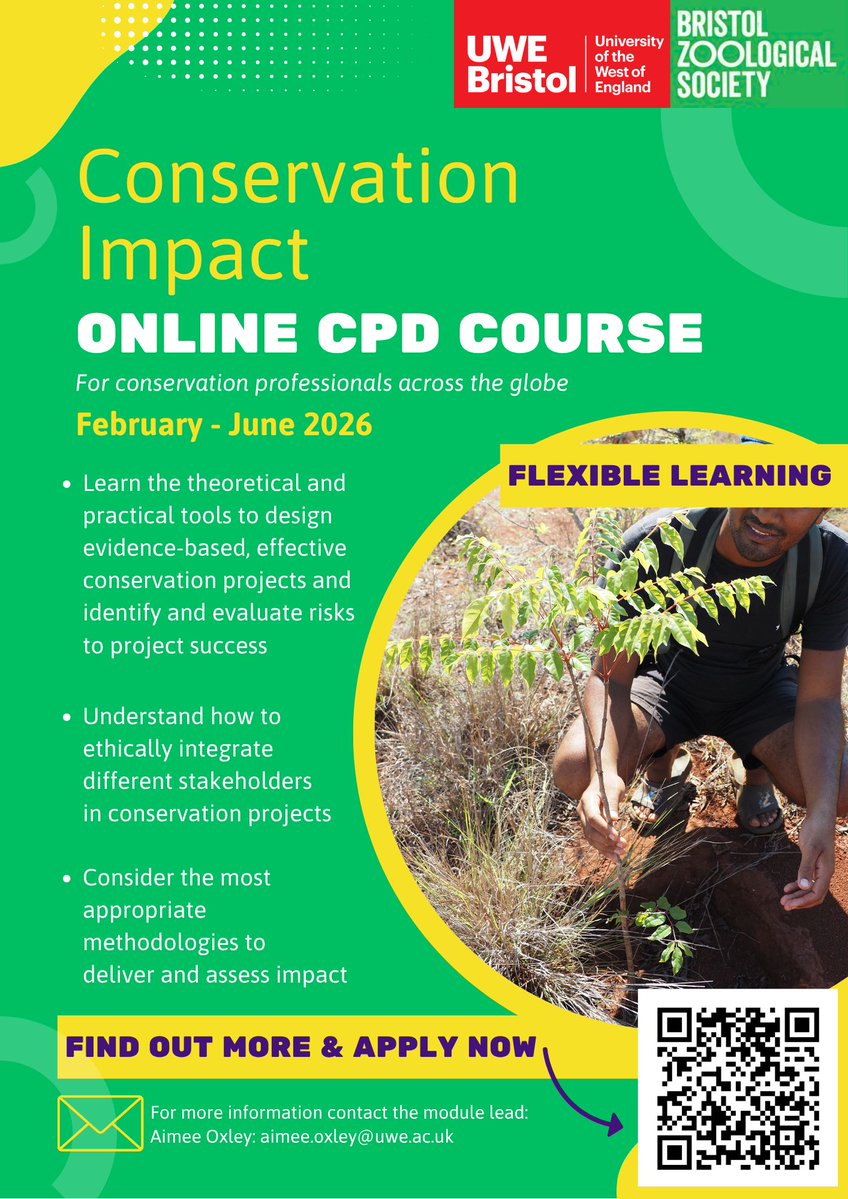 UWE Bristol University of the West of England

BRISTOL ZOOLOGICAL SOCIETY

Conservation Impact

ONLINE CPD COURSE

For conservation professionals across the globe

February - June 2026

FLEXIBLE LEARNING

- Learn the theoretical and practical tools to design evidence-based, effective conservation projects and identify and evaluate risks to project success

- Understand how to ethically integrate different stakeholders in conservation projects

- Consider the most appropriate methodologies to deliver and assess impact

FIND OUT MORE & APPLY NOW

For more information contact the module lead: Aimee Oxley: aimee.oxley@uwe.ac.uk